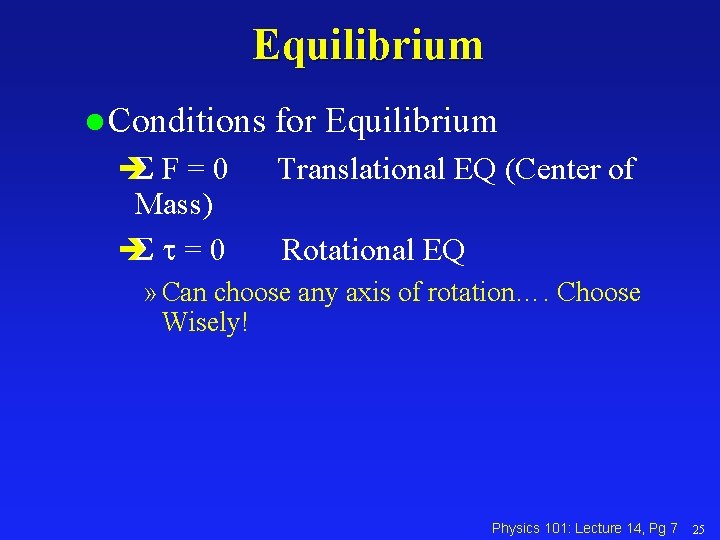 Equilibrium

Conditions for Equilibrium

$\Sigma F = 0$ Translational EQ (Center of Mass)

$\Sigma \tau = 0$ Rotational EQ

» Can choose any axis of rotation…. Choose Wisely!

Physics 101: Lecture 14, Pg 7 25